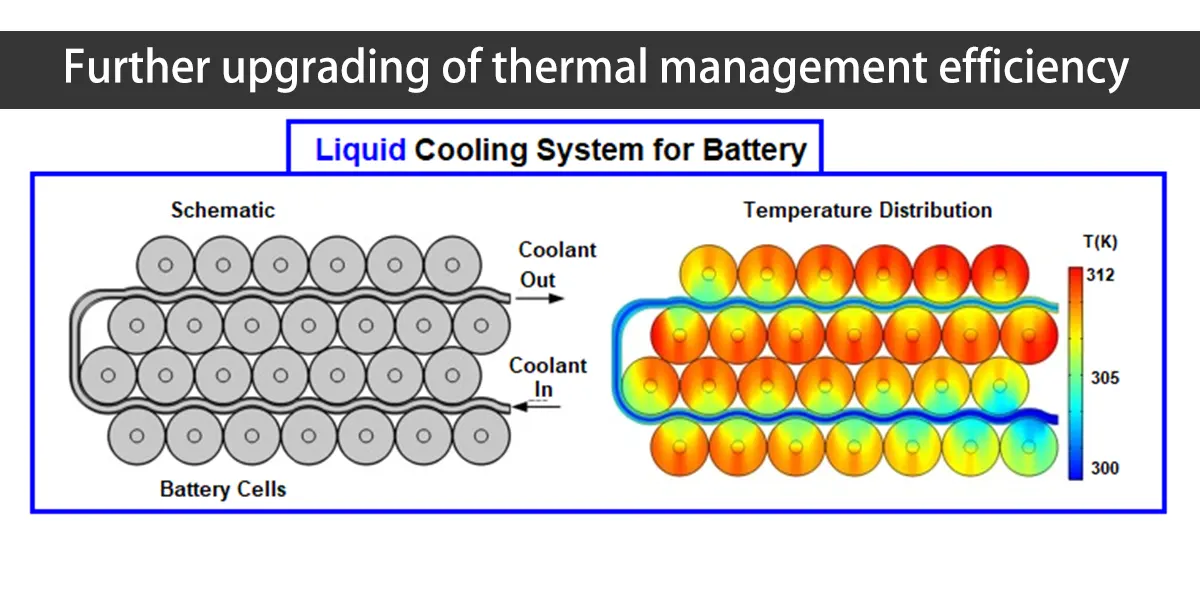 Further upgrading of thermal management efficiency

Liquid Cooling System for Battery

Schematic

Coolant Out

Coolant In

Battery Cells

Temperature Distribution

T(K)

312

305

300